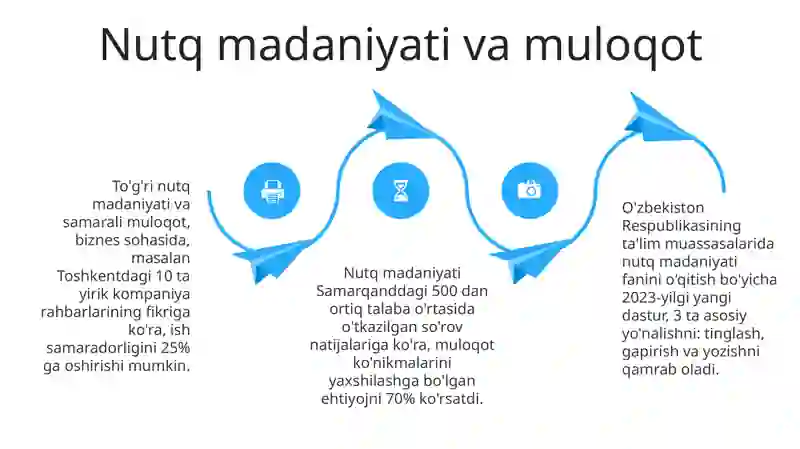 Nutq madaniyati va muloqot

To'g'ri nutq madaniyati va samarali muloqot, biznes sohasida, masalan Toshkentdagi 10 ta yirik kompaniya rahbarlarining fikriga ko'ra, ish samaradorligini 25% ga oshirishi mumkin.

Nutq madaniyati Samarqanddagi 500 dan ortiq talaba o'rtasida o'tkazilgan so'rov natijalariga ko'ra, muloqot ko'nikmalarini yaxshilashga bo'lgan ehtiyojni 70% ko'rsatdi.

O'zbekiston Respublikasining ta'lim muassasalarida nutq madaniyati fanini o'qitish bo'yicha 2023-yilgi yangi dastur, 3 ta asosiy yo'nalishni: tinglash, gapirish va yozishni qamrab oladi.